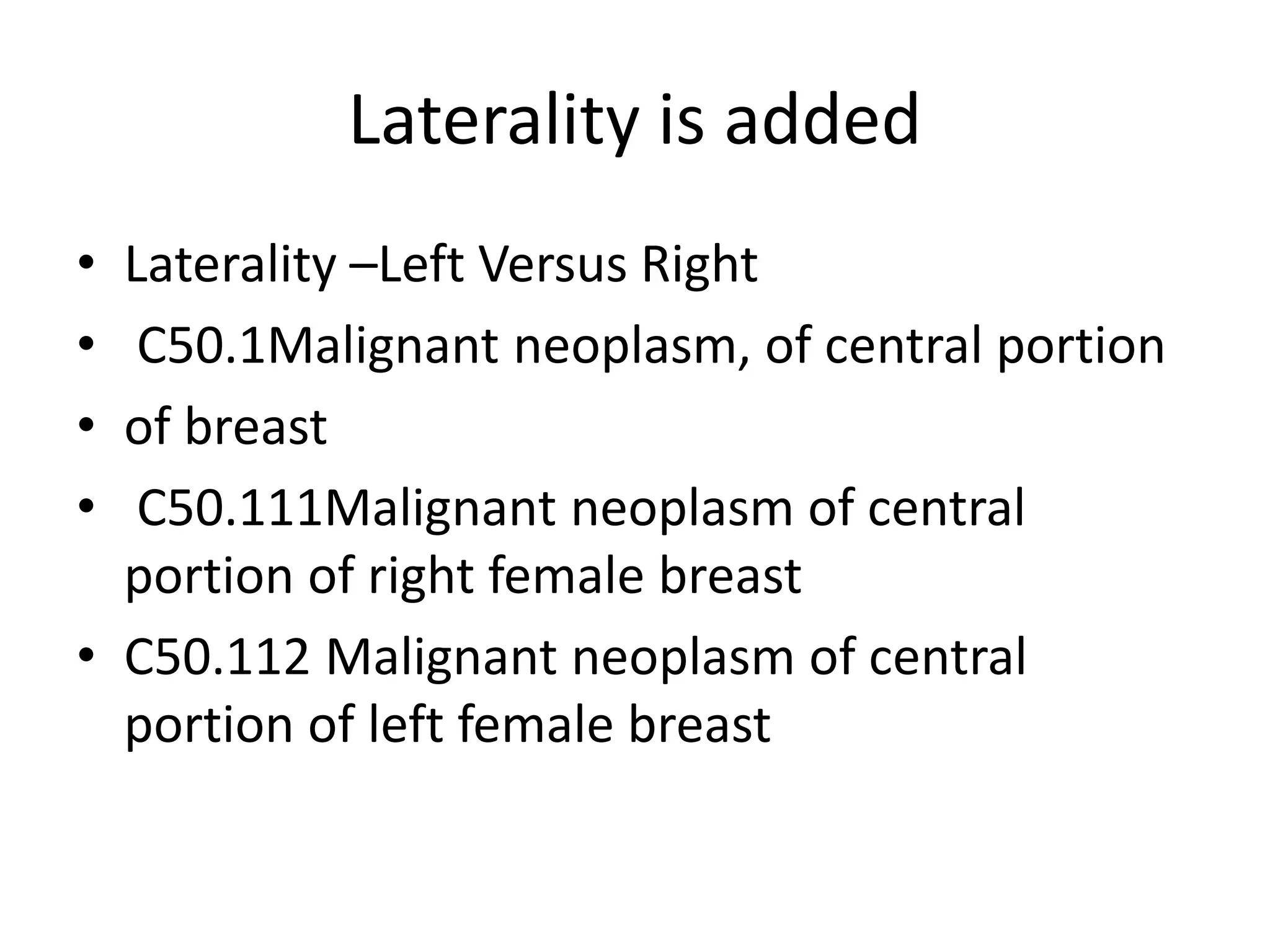 Laterality is added

• Laterality –Left Versus Right
• C50.1Malignant neoplasm, of central portion
• of breast
• C50.111Malignant neoplasm of central portion of right female breast
• C50.112 Malignant neoplasm of central portion of left female breast